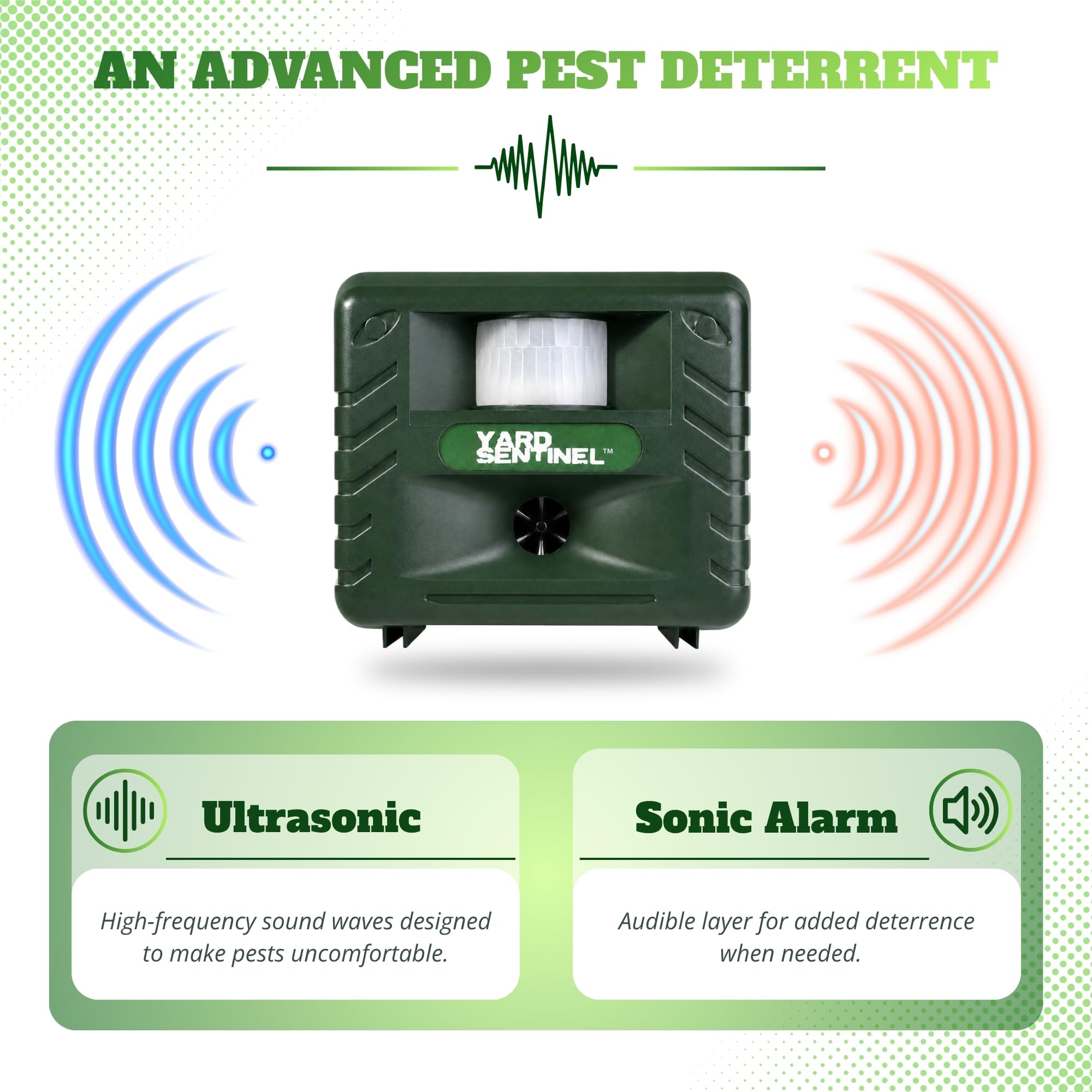 AN ADVANCED PEST DETERRENT

YARD SENTINEL™

Ultrasonic

High-frequency sound waves designed to make pests uncomfortable.

Sonic Alarm

Audible layer for added deterrence when needed.